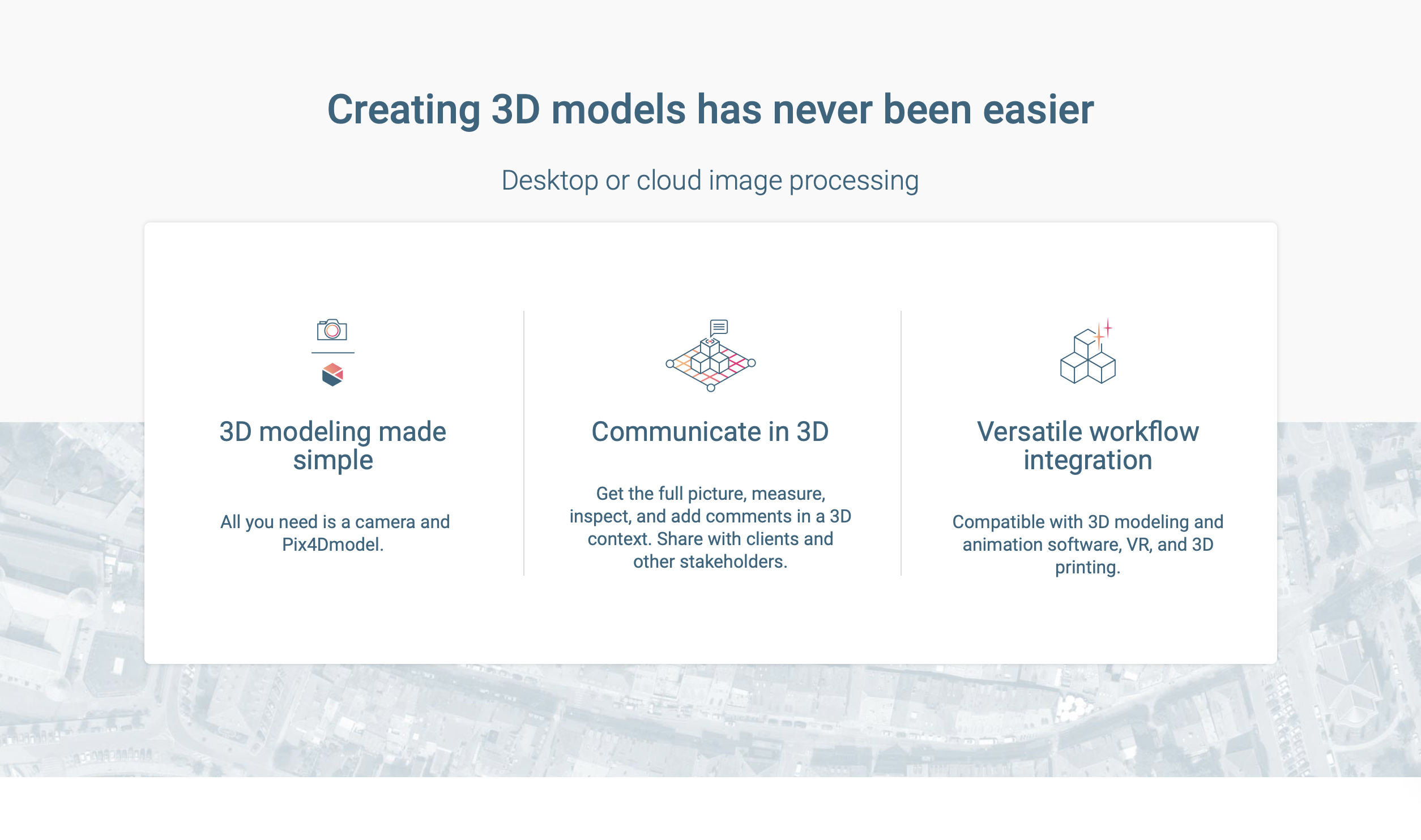 Creating 3D models has never been easier

Desktop or cloud image processing

3D modeling made simple

All you need is a camera and Pix4Dmodel.

Communicate in 3D

Get the full picture, measure, inspect, and add comments in a 3D context. Share with clients and other stakeholders.

Versatile workflow integration

Compatible with 3D modeling and animation software, VR, and 3D printing.